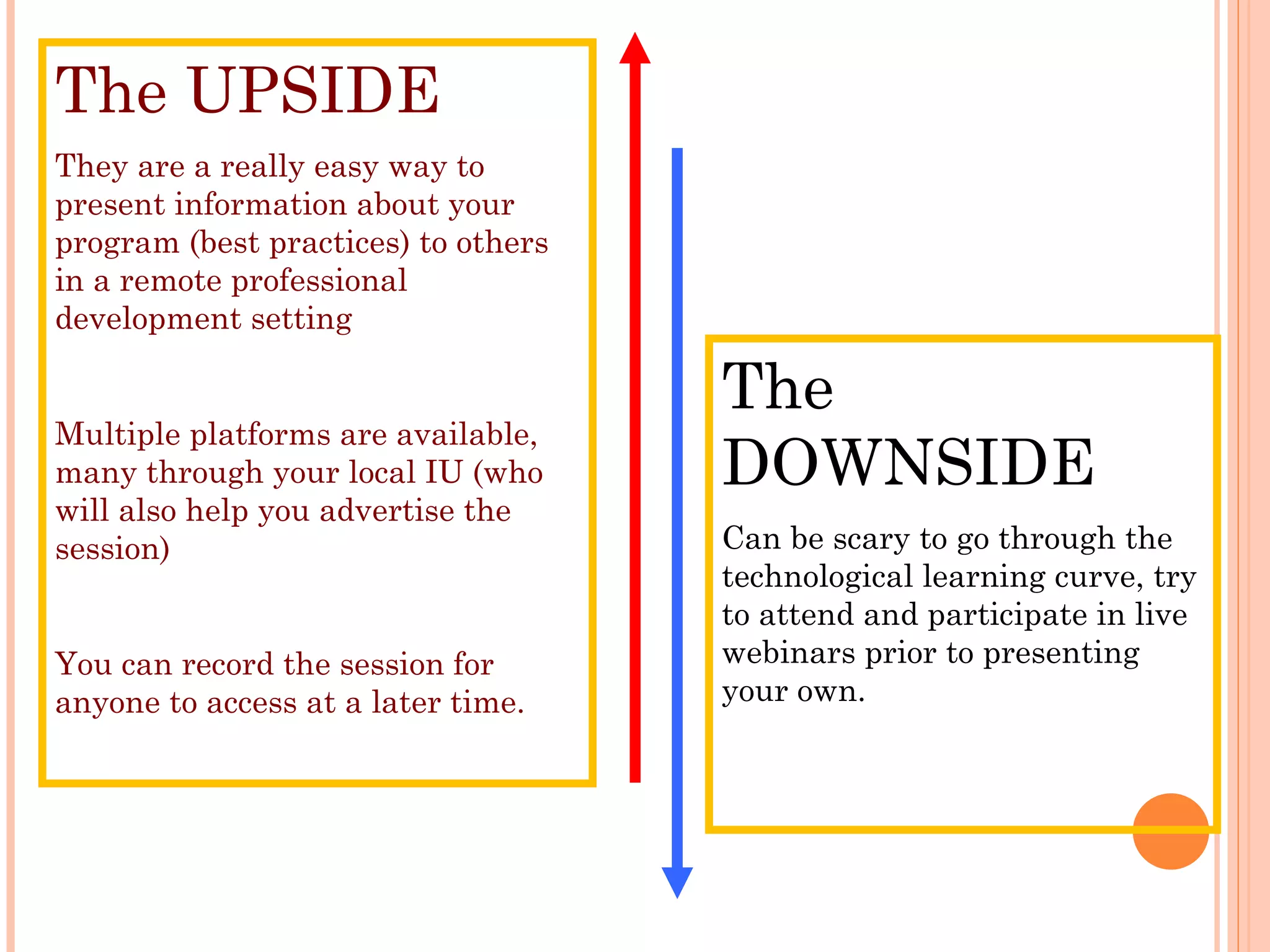 The UPSIDE

They are a really easy way to present information about your program (best practices) to others in a remote professional development setting

Multiple platforms are available, many through your local IU (who will also help you advertise the session)

You can record the session for anyone to access at a later time.

The DOWNSIDE

Can be scary to go through the technological learning curve, try to attend and participate in live webinars prior to presenting your own.